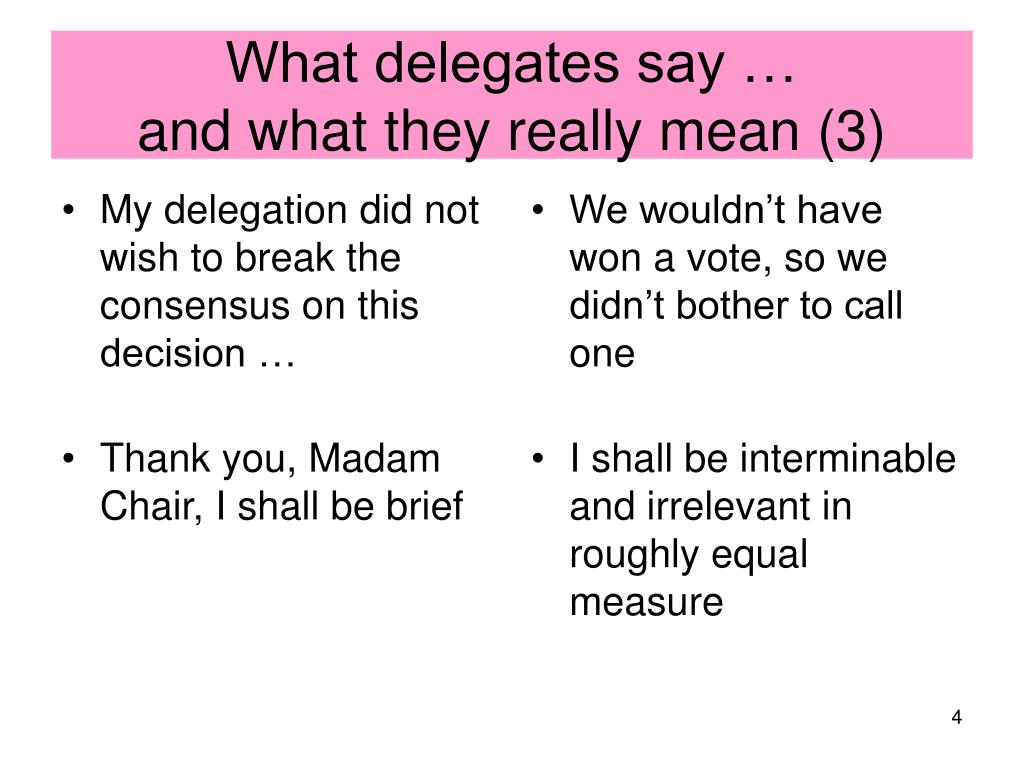 What delegates say …
and what they really mean (3)

• My delegation did not wish to break the consensus on this decision …

• Thank you, Madam Chair, I shall be brief

• We wouldn’t have won a vote, so we didn’t bother to call one

• I shall be interminable and irrelevant in roughly equal measure

4